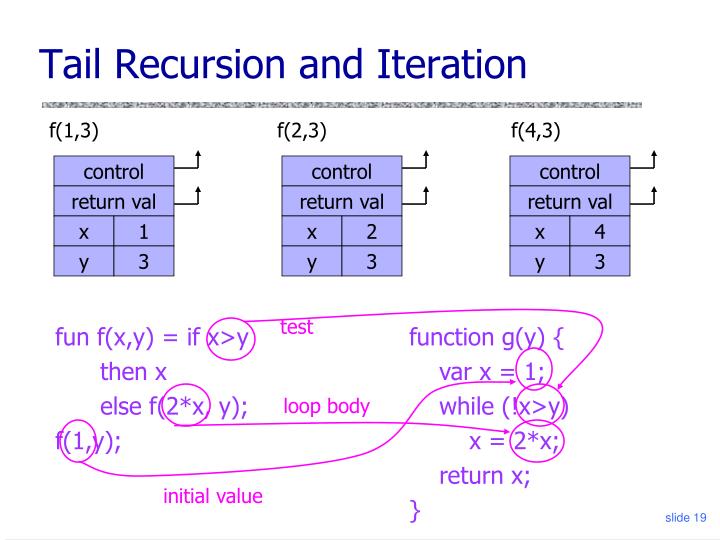 Tail Recursion and Iteration

f(1,3)

| control | |
|---|---|
| return val | |
| x | 1 |
| y | 3 |

f(2,3)

| control | |
|---|---|
| return val | |
| x | 2 |
| y | 3 |

f(4,3)

| control | |
|---|---|
| return val | |
| x | 4 |
| y | 3 |

fun f(x,y) = if x>y
then x
else f(2*x, y);
f(1,y);

test

loop body

initial value

function g(y) {
var x = 1;
while (!x>y)
x = 2*x;
return x;
}

slide 19